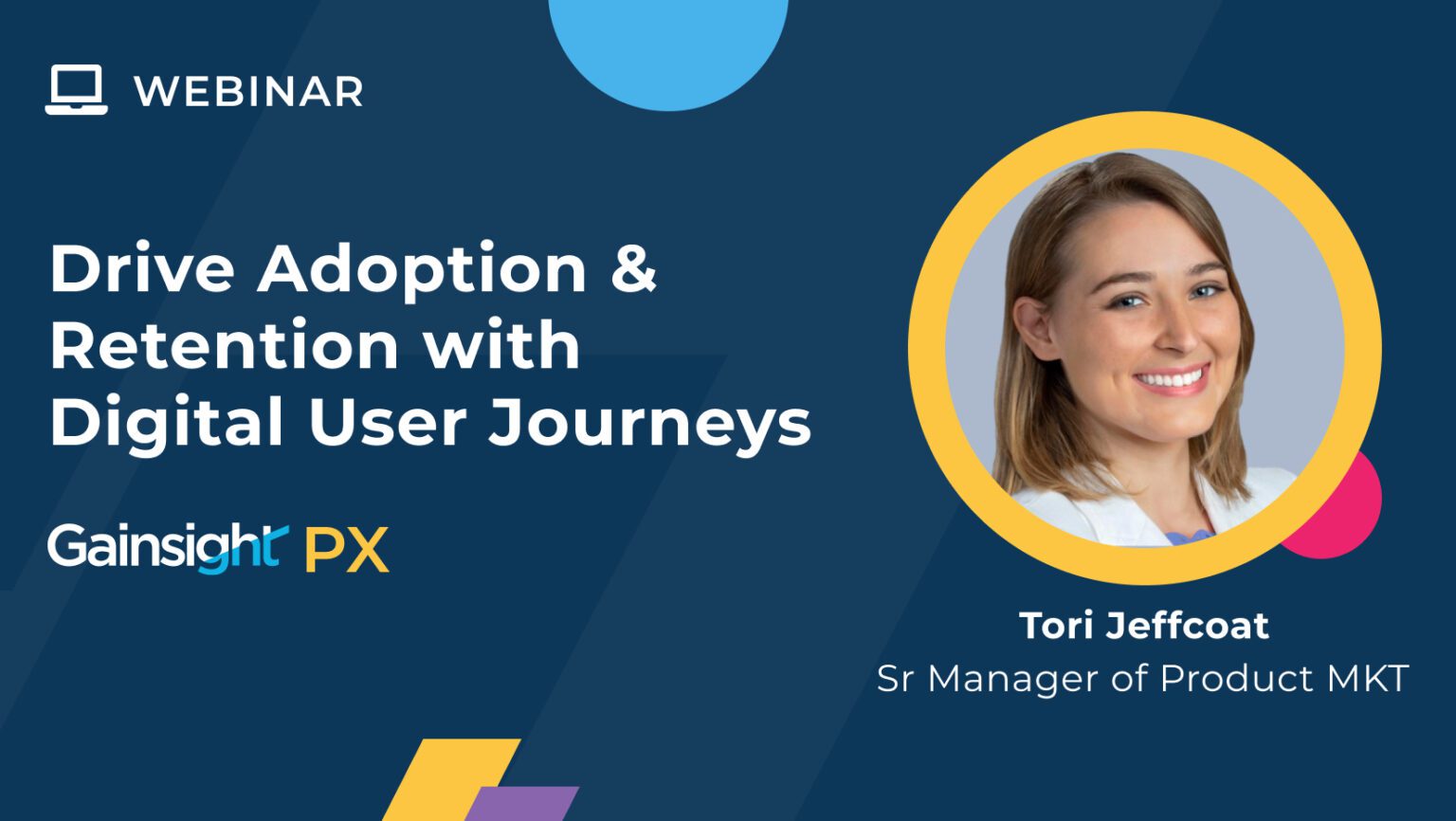 WEBINAR

Drive Adoption & Retention with Digital User Journeys

Gainsight PX

Tori Jeffcoat
Sr Manager of Product MKT